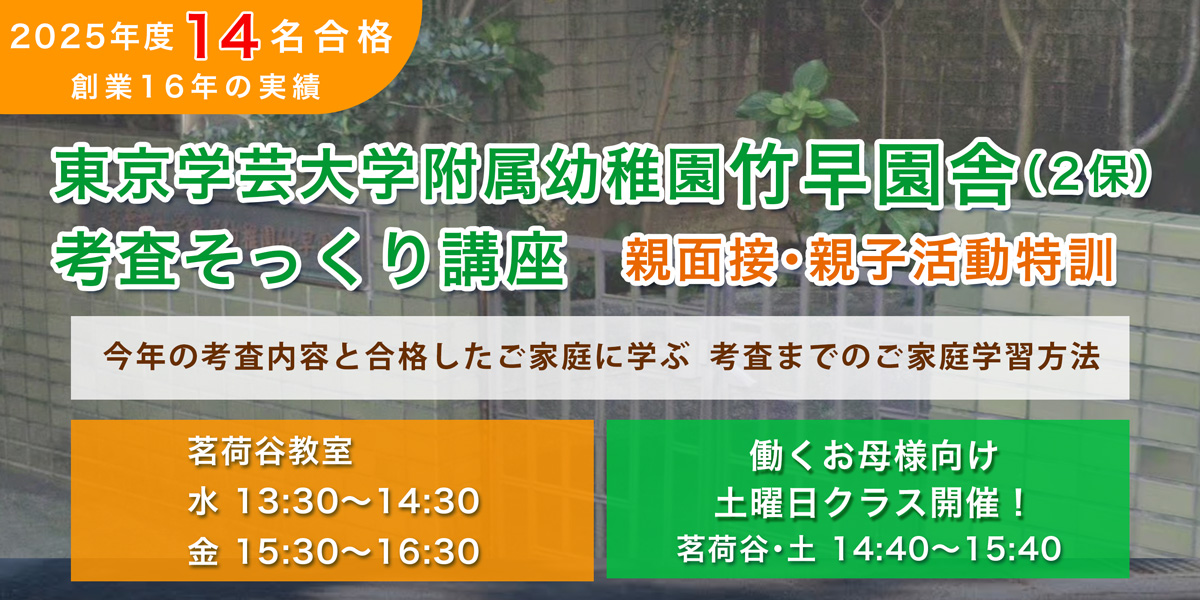 2025年度14名合格
創業16年の実績

東京学芸大学附属幼稚園竹早園舎（2保）
考査そっくり講座 親面接・親子活動特訓

今年の考査内容と合格したご家庭に学ぶ 考査までのご家庭学習方法

茗荷谷教室
水 13:30〜14:30
金 15:30〜16:30

働くお母様向け
土曜日クラス開催！
茗荷谷・土 14:40〜15:40